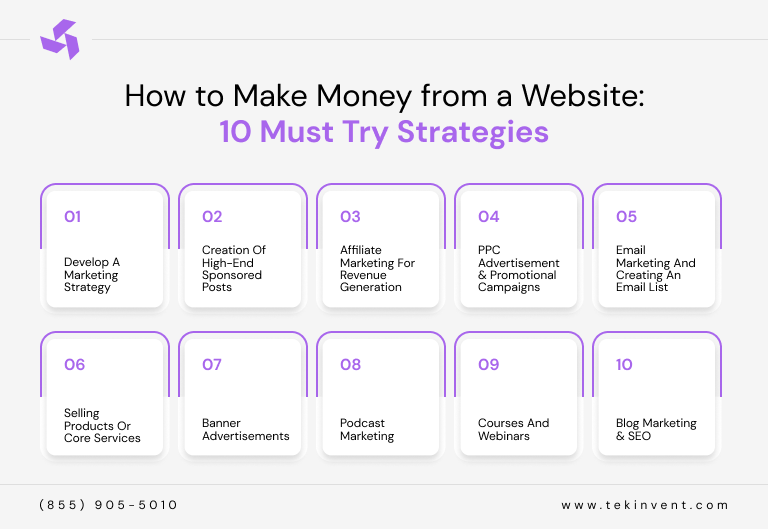 How to Make Money from a Website:
10 Must Try Strategies

01
Develop A Marketing Strategy

02
Creation Of High-End Sponsored Posts

03
Affiliate Marketing For Revenue Generation

04
PPC Advertisement & Promotional Campaigns

05
Email Marketing And Creating An Email List

06
Selling Products Or Core Services

07
Banner Advertisements

08
Podcast Marketing

09
Courses And Webinars

10
Blog Marketing & SEO

(855) 905-5010

www.tekinvent.com